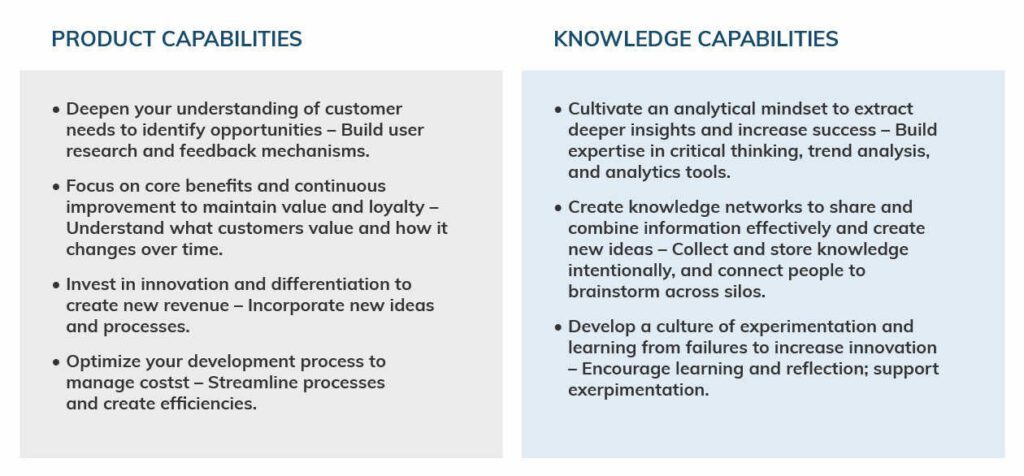 PRODUCT CAPABILITIES

• Deepen your understanding of customer needs to identify opportunities – Build user research and feedback mechanisms.

• Focus on core benefits and continuous improvement to maintain value and loyalty – Understand what customers value and how it changes over time.

• Invest in innovation and differentiation to create new revenue – Incorporate new ideas and processes.

• Optimize your development process to manage costst – Streamline processes and create efficiencies.

KNOWLEDGE CAPABILITIES

• Cultivate an analytical mindset to extract deeper insights and increase success – Build expertise in critical thinking, trend analysis, and analytics tools.

• Create knowledge networks to share and combine information effectively and create new ideas – Collect and store knowledge intentionally, and connect people to brainstorm across silos.

• Develop a culture of experimentation and learning from failures to increase innovation – Encourage learning and reflection; support exerpimentation.